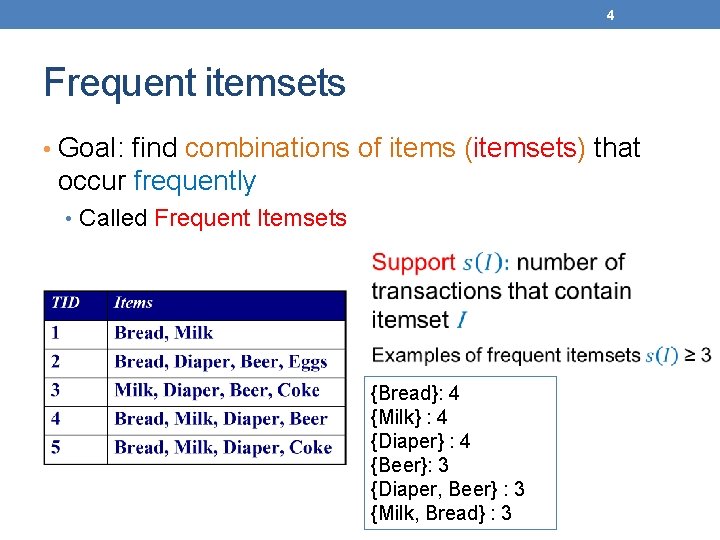 4

Frequent itemsets

• Goal: find combinations of items (itemsets) that occur frequently
  • Called Frequent Itemsets

| TID | Items |
|---|---|
| 1 | Bread, Milk |
| 2 | Bread, Diaper, Beer, Eggs |
| 3 | Milk, Diaper, Beer, Coke |
| 4 | Bread, Milk, Diaper, Beer |
| 5 | Bread, Milk, Diaper, Coke |

Support $s(I)$: number of transactions that contain itemset $I$

Examples of frequent itemsets $s(I) \geq 3$

{Bread}: 4
{Milk} : 4
{Diaper} : 4
{Beer}: 3
{Diaper, Beer} : 3
{Milk, Bread} : 3